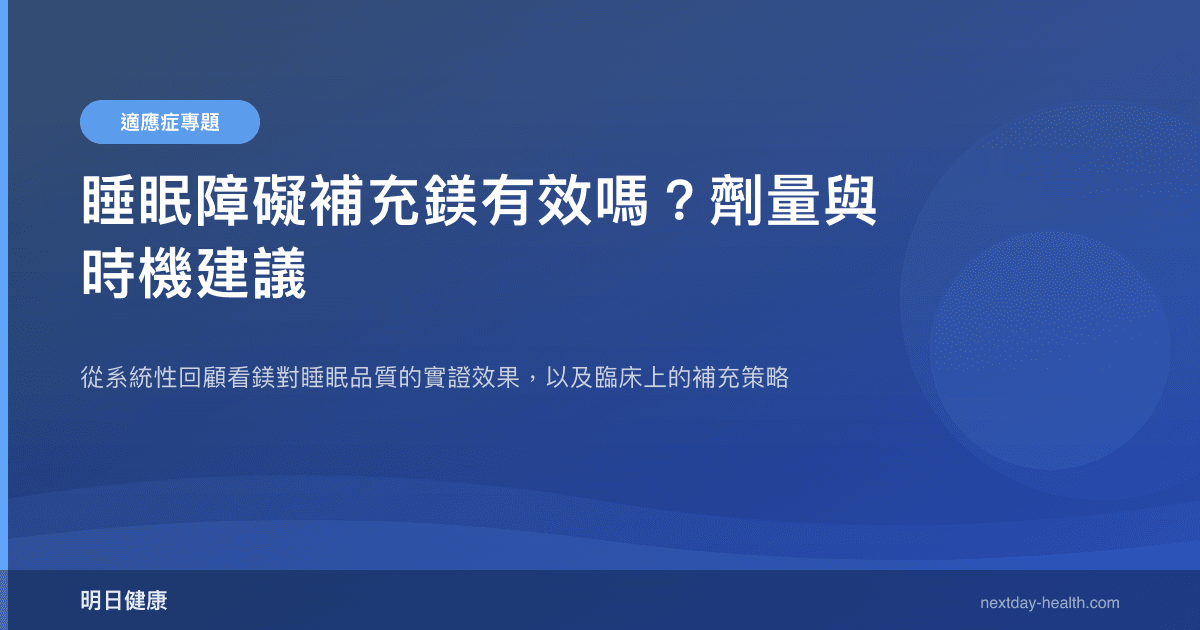 適應症專題

睡眠障礙補充鎂有效嗎？劑量與時機建議

從系統性回顧看鎂對睡眠品質的實證效果，以及臨床上的補充策略

明日健康

nextday-health.com